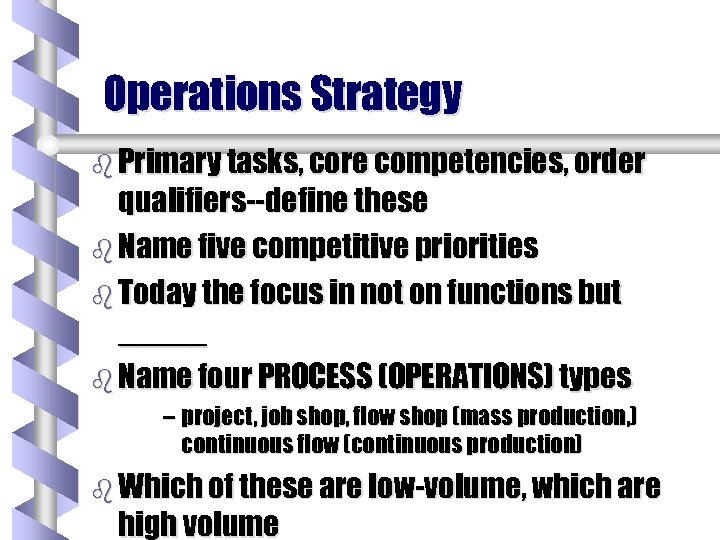 Operations Strategy

Primary tasks, core competencies, order qualifiers--define these

Name five competitive priorities

Today the focus in not on functions but ______

Name four PROCESS (OPERATIONS) types

– project, job shop, flow shop (mass production,) continuous flow (continuous production)

Which of these are low-volume, which are high volume